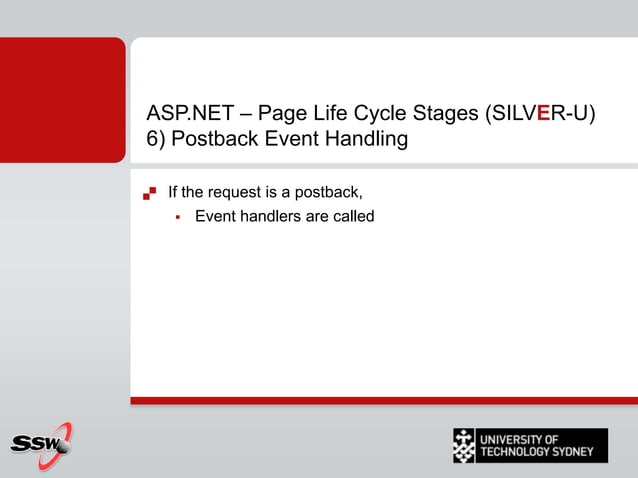 ASP.NET – Page Life Cycle Stages (SILVER-U)
6) Postback Event Handling

If the request is a postback,

Event handlers are called

SSW

UNIVERSITY OF TECHNOLOGY SYDNEY